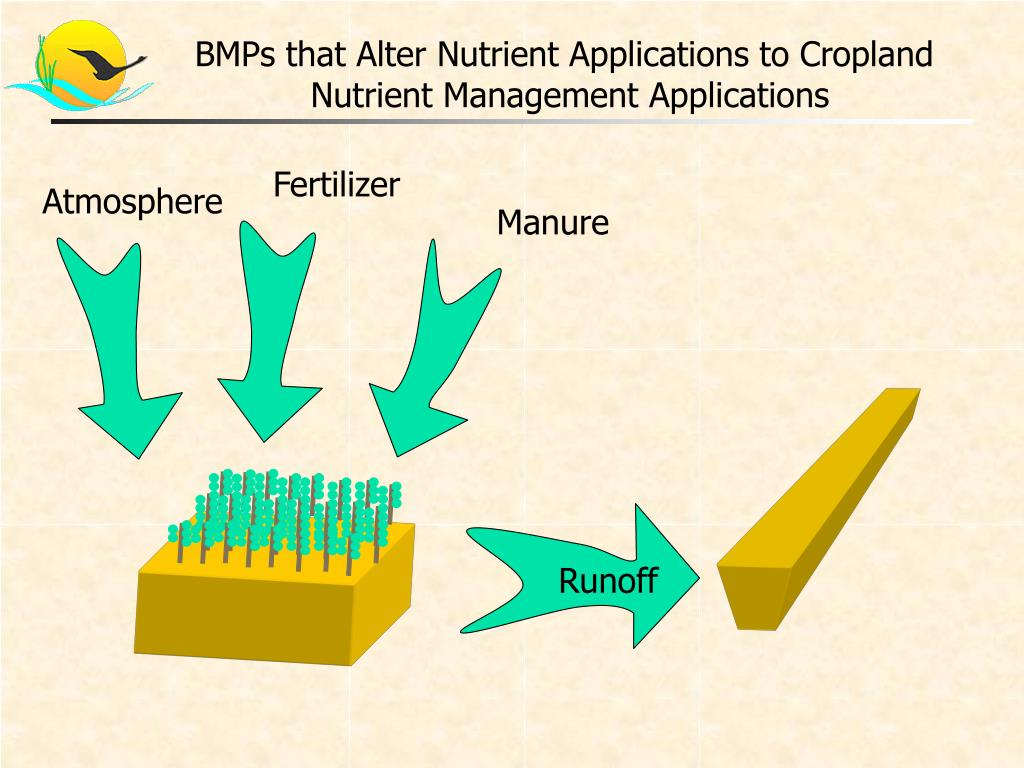 BMPs that Alter Nutrient Applications to Cropland
Nutrient Management Applications

Atmosphere

Fertilizer

Manure

Runoff